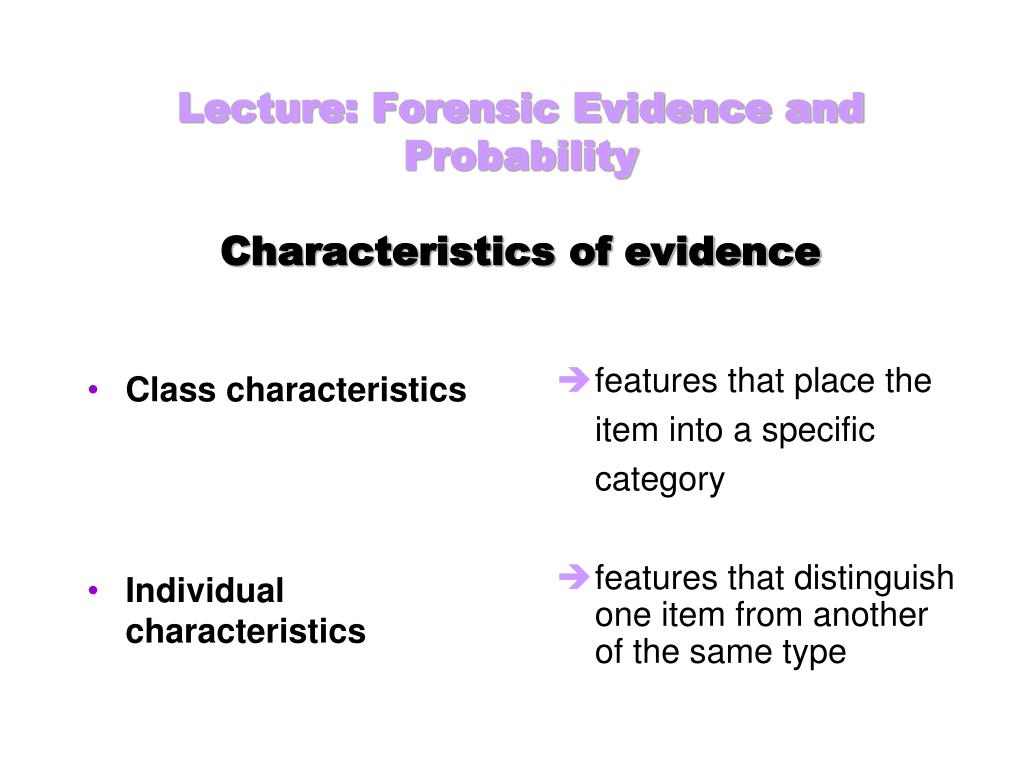 Lecture: Forensic Evidence and Probability

Characteristics of evidence

• Class characteristics

• Individual characteristics

➔ features that place the item into a specific category

➔ features that distinguish one item from another of the same type